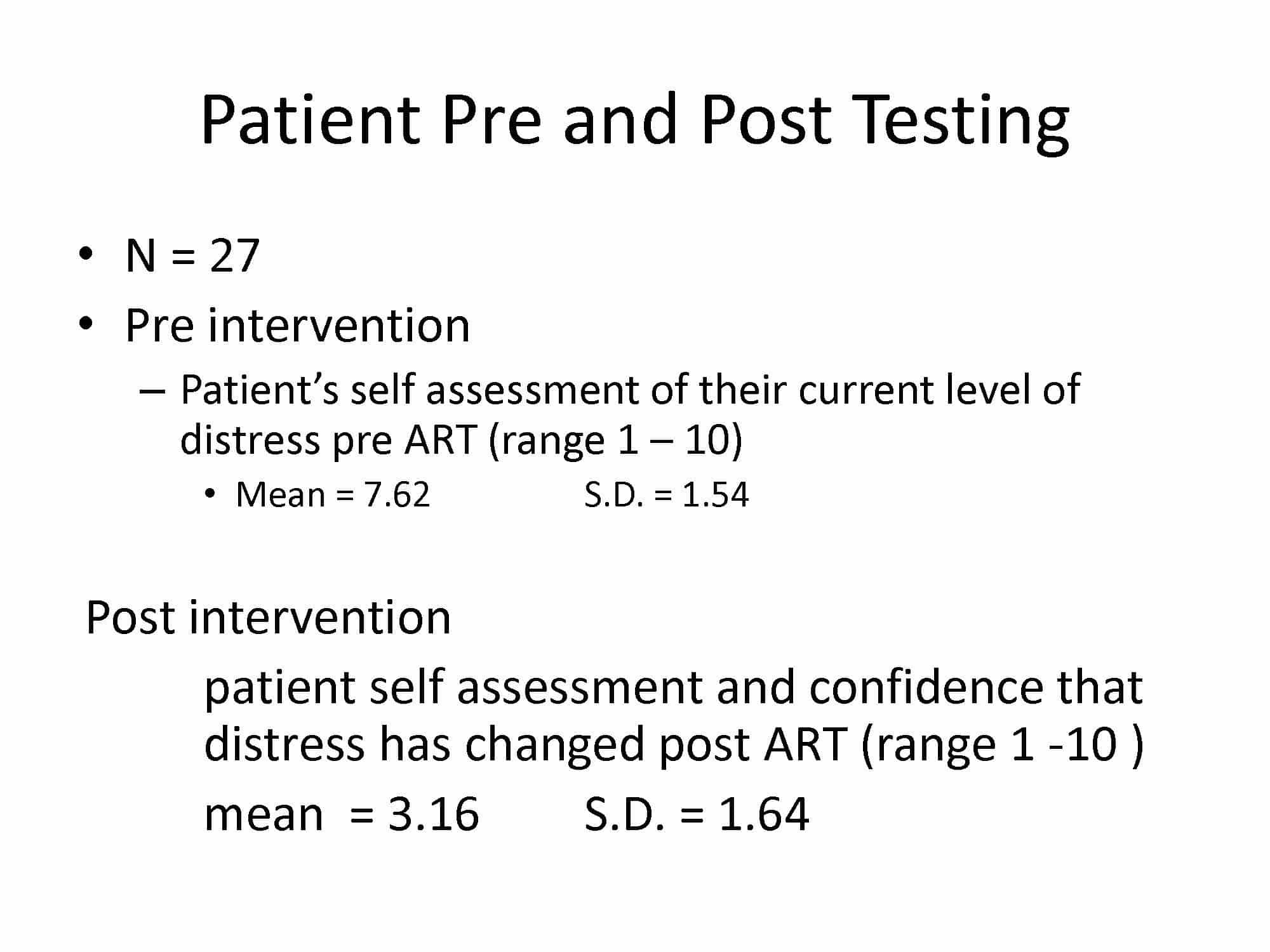 Patient Pre and Post Testing

• N = 27
• Pre intervention
– Patient's self assessment of their current level of distress pre ART (range 1 – 10)
• Mean = 7.62 S.D. = 1.54

Post intervention

patient self assessment and confidence that distress has changed post ART (range 1 -10 )

mean = 3.16 S.D. = 1.64